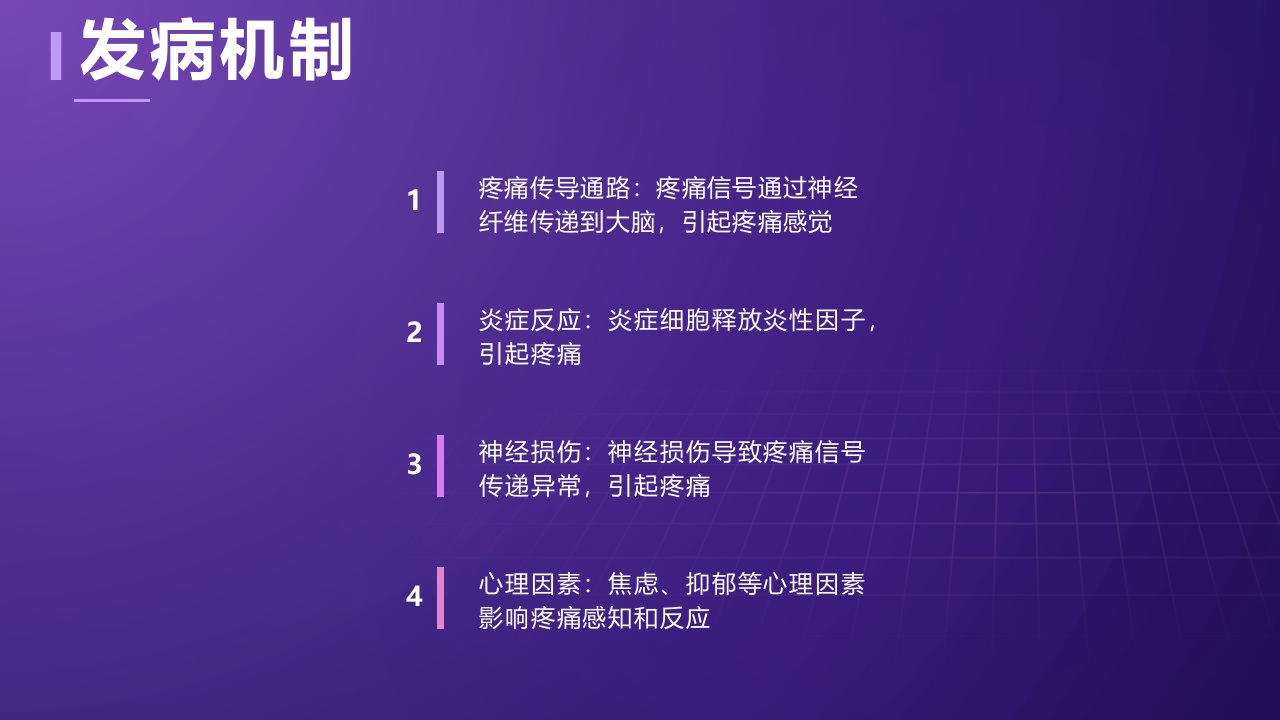 发病机制

1 疼痛传导通路：疼痛信号通过神经纤维传递到大脑，引起疼痛感觉

2 炎症反应：炎症细胞释放炎性因子，引起疼痛

3 神经损伤：神经损伤导致疼痛信号传递异常，引起疼痛

4 心理因素：焦虑、抑郁等心理因素影响疼痛感知和反应